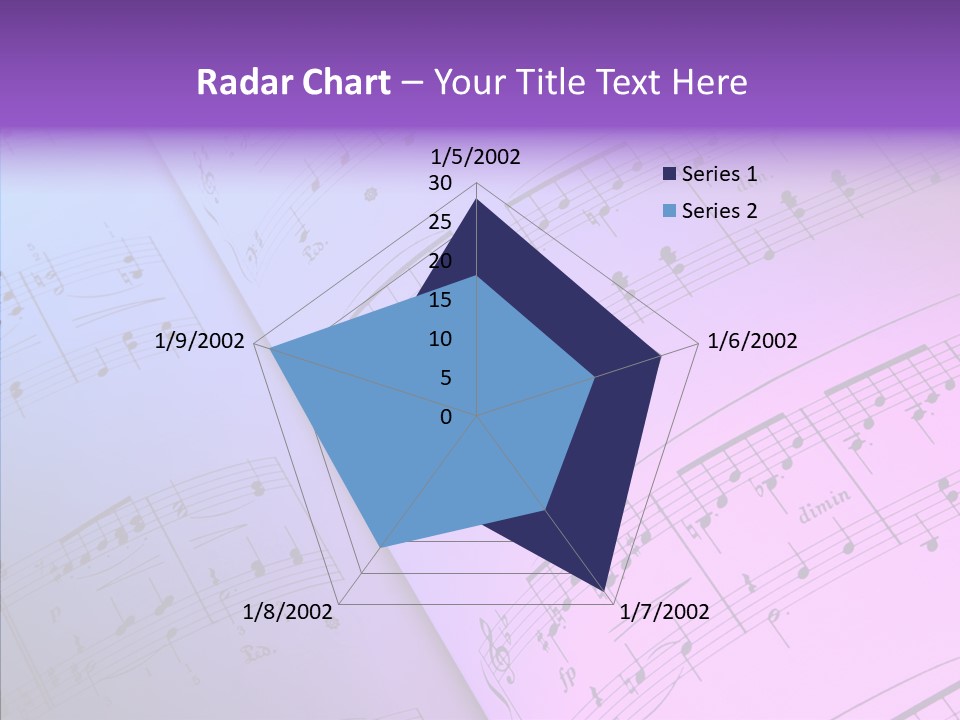 Radar Chart – Your Title Text Here

1/5/2002
30
25
20
15
10
5
0
1/6/2002
1/7/2002
1/8/2002
1/9/2002

Series 1
Series 2

dimin